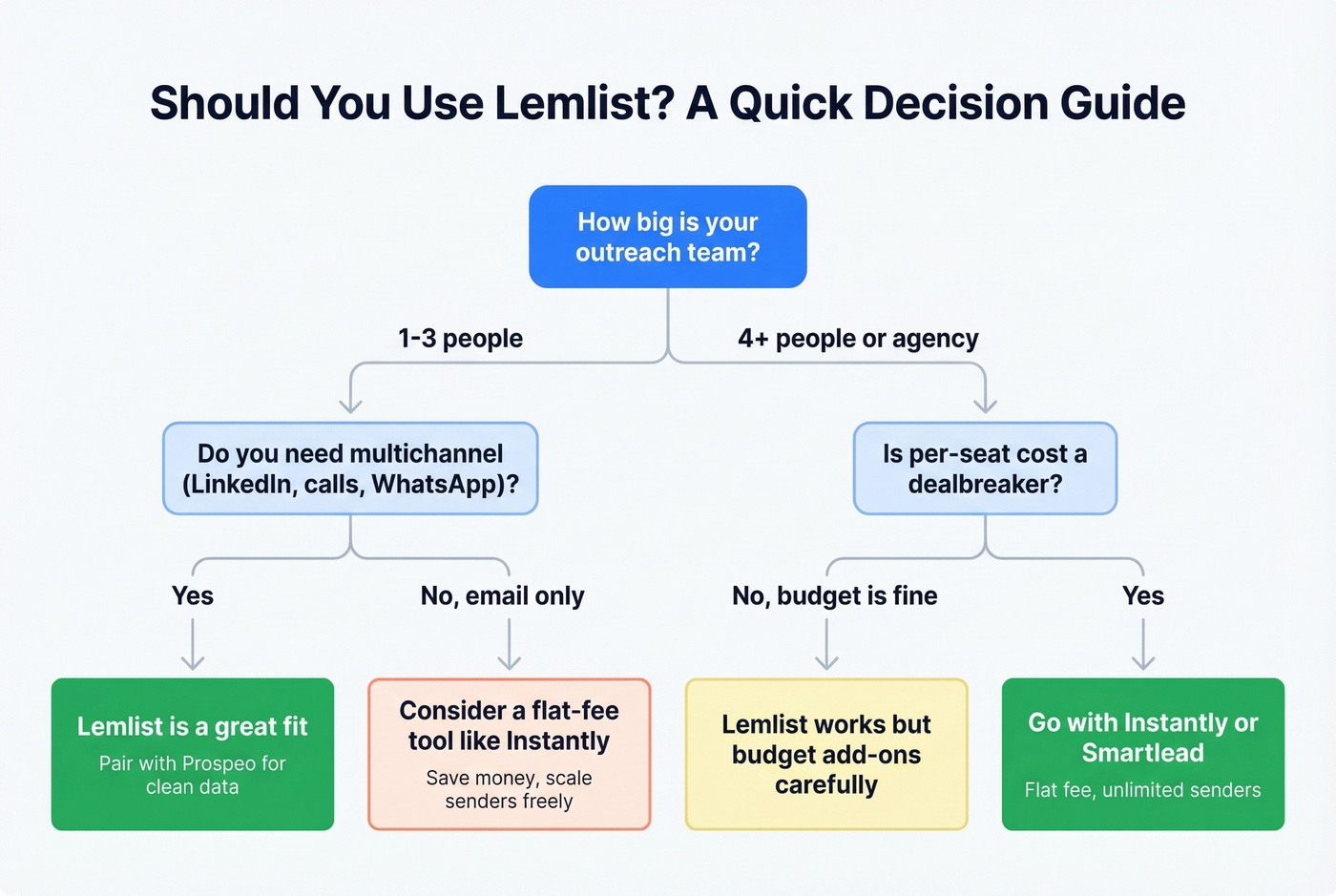 Should You Use Lemlist? A Quick Decision Guide

How big is your outreach team?

1-3 people

4+ people or agency

Do you need multichannel (LinkedIn, calls, WhatsApp)?

Is per-seat cost a dealbreaker?

Yes

No, email only

No, budget is fine

Yes

Lemlist is a great fit
Pair with Prospeo for clean data

Consider a flat-fee tool like Instantly
Save money, scale senders freely

Lemlist works but budget add-ons carefully

Go with Instantly or Smartlead
Flat fee, unlimited senders